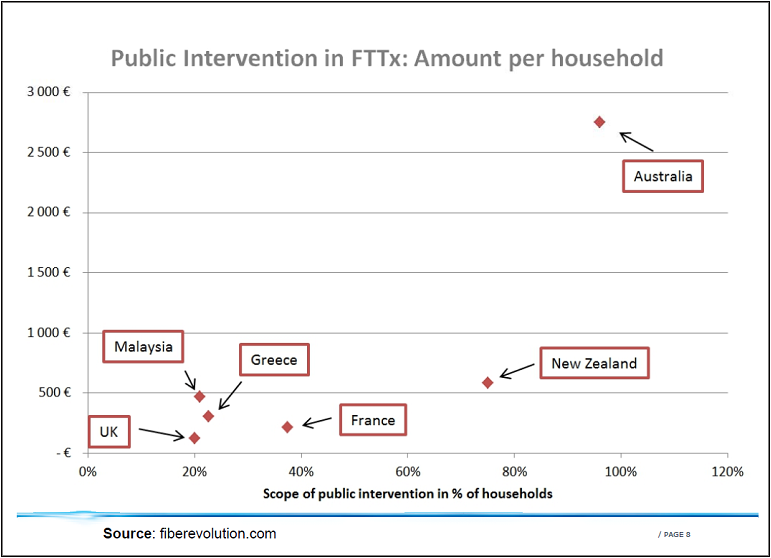 Public Intervention in FTTx: Amount per household

3 000 €
2 500 €
2 000 €
1 500 €
1 000 €
500 €
- €

Australia
Malaysia
Greece
New Zealand
UK
France

0%
20%
40%
60%
80%
100%
120%

Scope of public intervention in % of households

Source: fiberevolution.com

/ PAGE 8